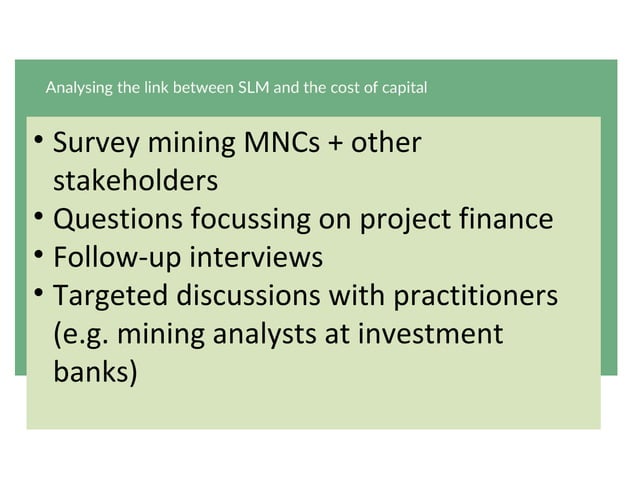 Analysing the link between SLM and the cost of capital

• Survey mining MNCs + other stakeholders
• Questions focussing on project finance
• Follow-up interviews
• Targeted discussions with practitioners (e.g. mining analysts at investment banks)